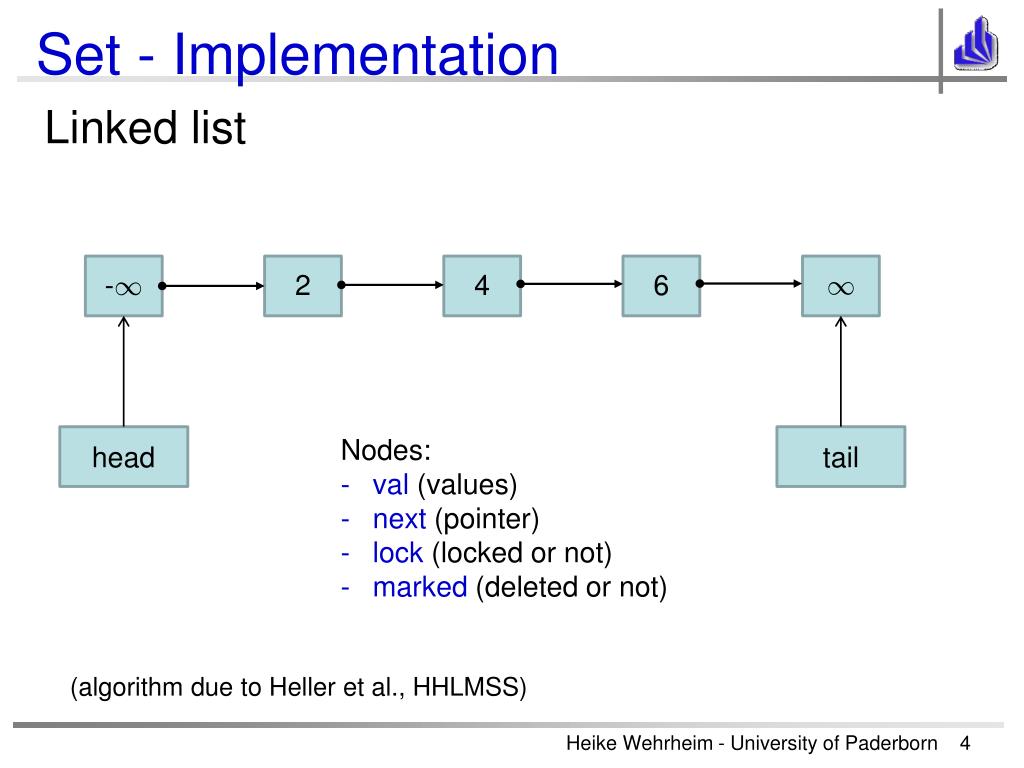 Set - Implementation

Linked list

$-\infty$

2

4

6

$\infty$

head

tail

Nodes:
- val (values)
- next (pointer)
- lock (locked or not)
- marked (deleted or not)

(algorithm due to Heller et al., HHLMSS)

Heike Wehrheim - University of Paderborn 4